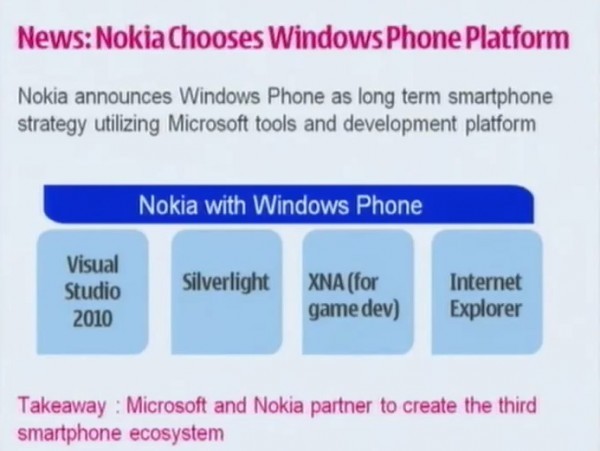 News: Nokia Chooses Windows Phone Platform

Nokia announces Windows Phone as long term smartphone strategy utilizing Microsoft tools and development platform

Nokia with Windows Phone

Visual Studio 2010

Silverlight

XNA (for game dev)

Internet Explorer

Takeaway : Microsoft and Nokia partner to create the third smartphone ecosystem